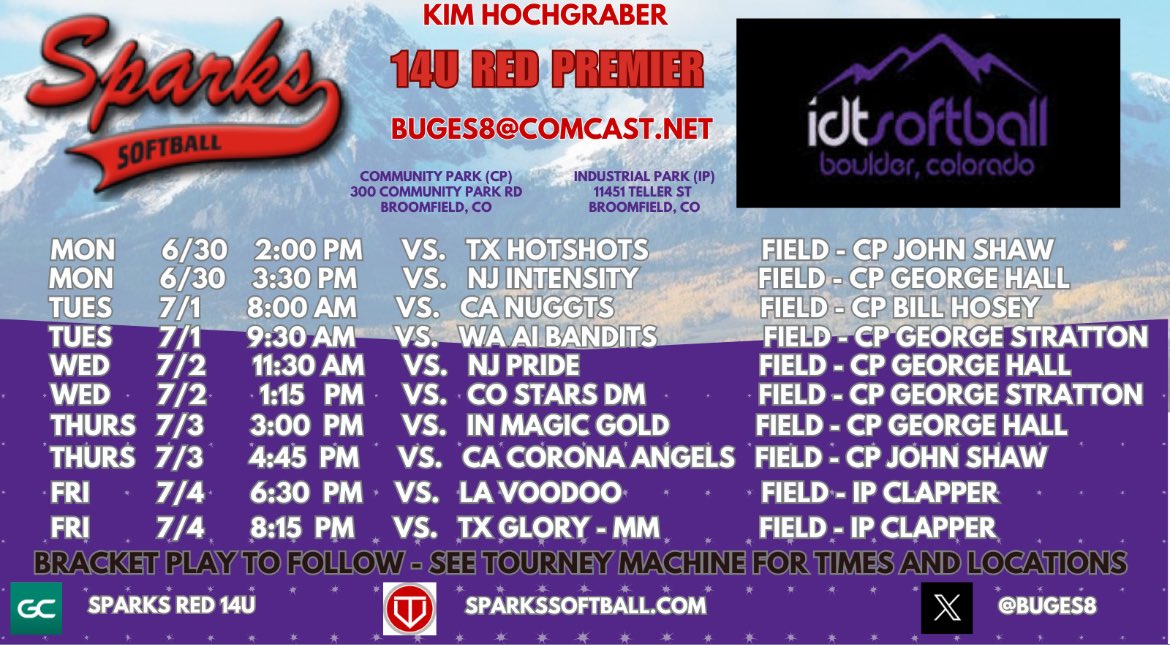 Sparks
SOFTBALL

KIM HOCHGRABER

14U RED PREMIER

BUGES8@COMCAST.NET

idtsoftball
boulder, colorado

COMMUNITY PARK (CP)
300 COMMUNITY PARK RD
BROOMFIELD, CO

INDUSTRIAL PARK (IP)
11451 TELLER ST
BROOMFIELD, CO

| | | | | | |
|---|---|---|---|---|---|
| MON | 6/30 | 2:00 PM | VS. | TX HOTSHOTS | FIELD - CP JOHN SHAW |
| MON | 6/30 | 3:30 PM | VS. | NJ INTENSITY | FIELD - CP GEORGE HALL |
| TUES | 7/1 | 8:00 AM | VS. | CA NUGGTS | FIELD - CP BILL HOSEY |
| TUES | 7/1 | 9:30 AM | VS. | WA AI BANDITS | FIELD - CP GEORGE STRATTON |
| WED | 7/2 | 11:30 AM | VS. | NJ PRIDE | FIELD - CP GEORGE HALL |
| WED | 7/2 | 1:15 PM | VS. | CO STARS DM | FIELD - CP GEORGE STRATTON |
| THURS | 7/3 | 3:00 PM | VS. | IN MAGIC GOLD | FIELD - CP GEORGE HALL |
| THURS | 7/3 | 4:45 PM | VS. | CA CORONA ANGELS | FIELD - CP JOHN SHAW |
| FRI | 7/4 | 6:30 PM | VS. | LA VOODOO | FIELD - IP CLAPPER |
| FRI | 7/4 | 8:15 PM | VS. | TX GLORY - MM | FIELD - IP CLAPPER |

BRACKET PLAY TO FOLLOW - SEE TOURNEY MACHINE FOR TIMES AND LOCATIONS

GC SPARKS RED 14U

SPARKSSOFTBALL.COM

@BUGES8